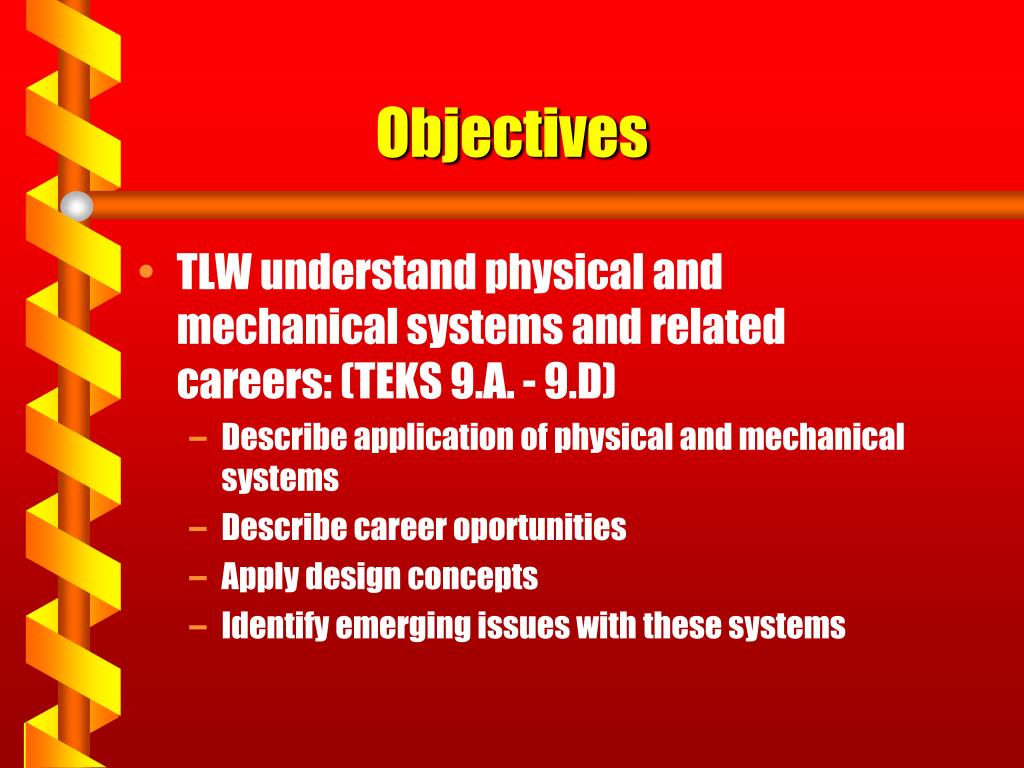 Objectives

• TLW understand physical and mechanical systems and related careers: (TEKS 9.A. - 9.D)
– Describe application of physical and mechanical systems
– Describe career oportunities
– Apply design concepts
– Identify emerging issues with these systems